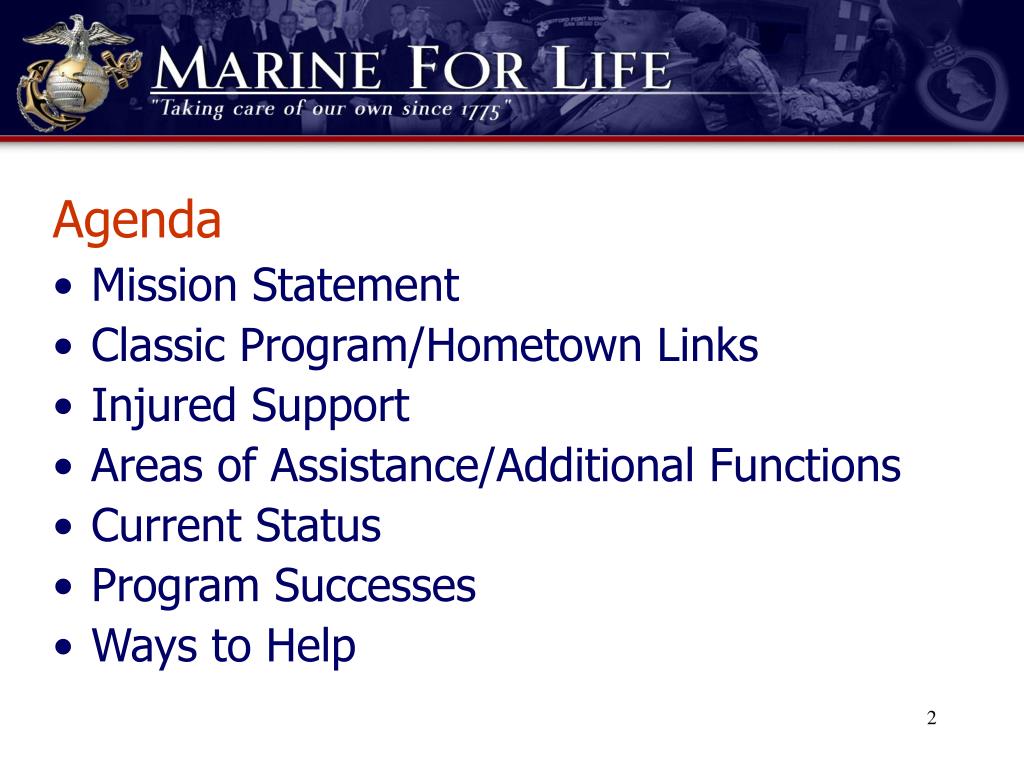 MARINE FOR LIFE
"Taking care of our own since 1775"

Agenda
• Mission Statement
• Classic Program/Hometown Links
• Injured Support
• Areas of Assistance/Additional Functions
• Current Status
• Program Successes
• Ways to Help

2